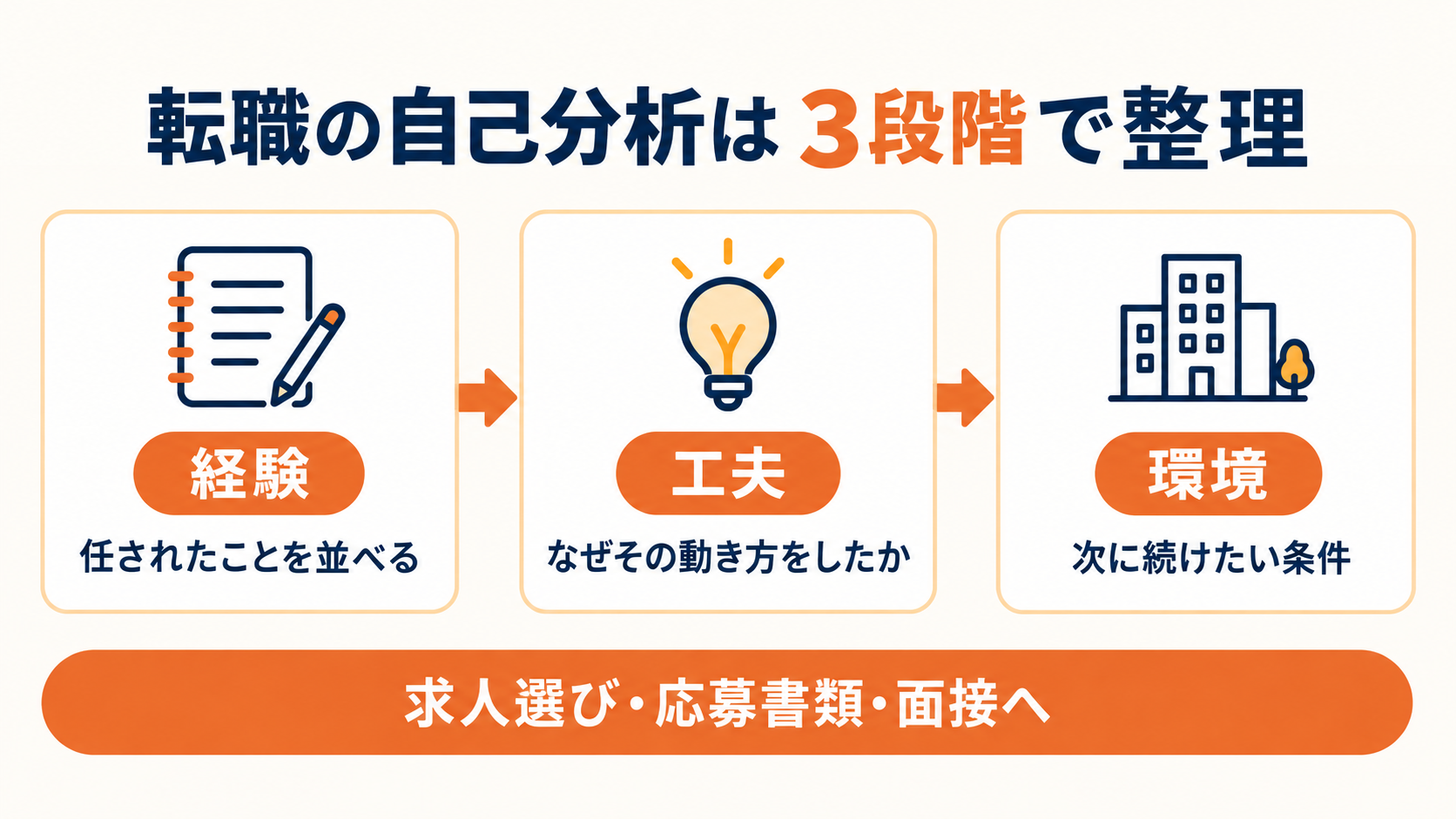 転職の自己分析は3段階で整理

経験
任されたことを並べる

工夫
なぜその動き方をしたか

環境
次に続けたい条件

求人選び・応募書類・面接へ